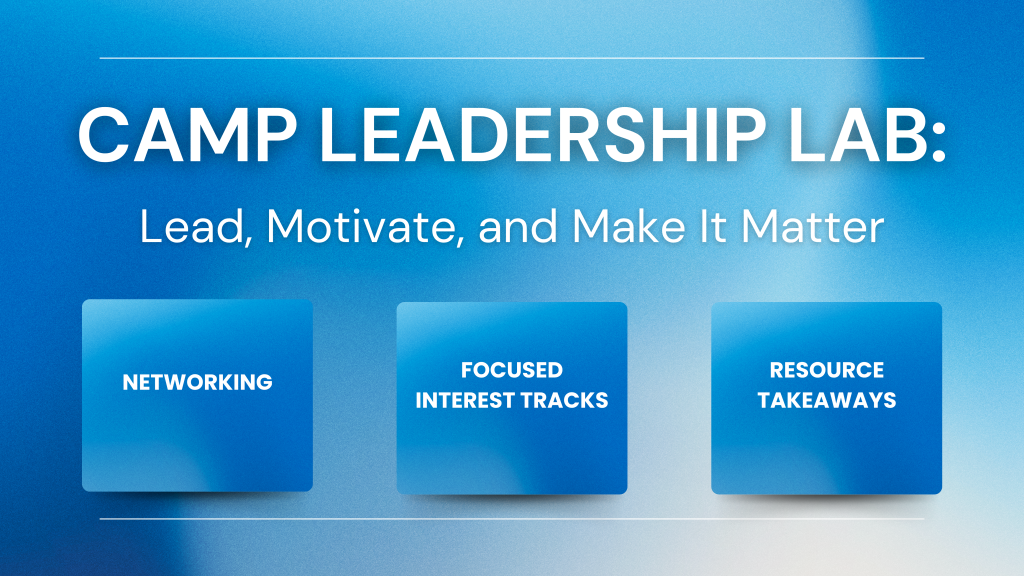 CAMP LEADERSHIP LAB:

Lead, Motivate, and Make It Matter

NETWORKING

FOCUSED INTEREST TRACKS

RESOURCE TAKEAWAYS